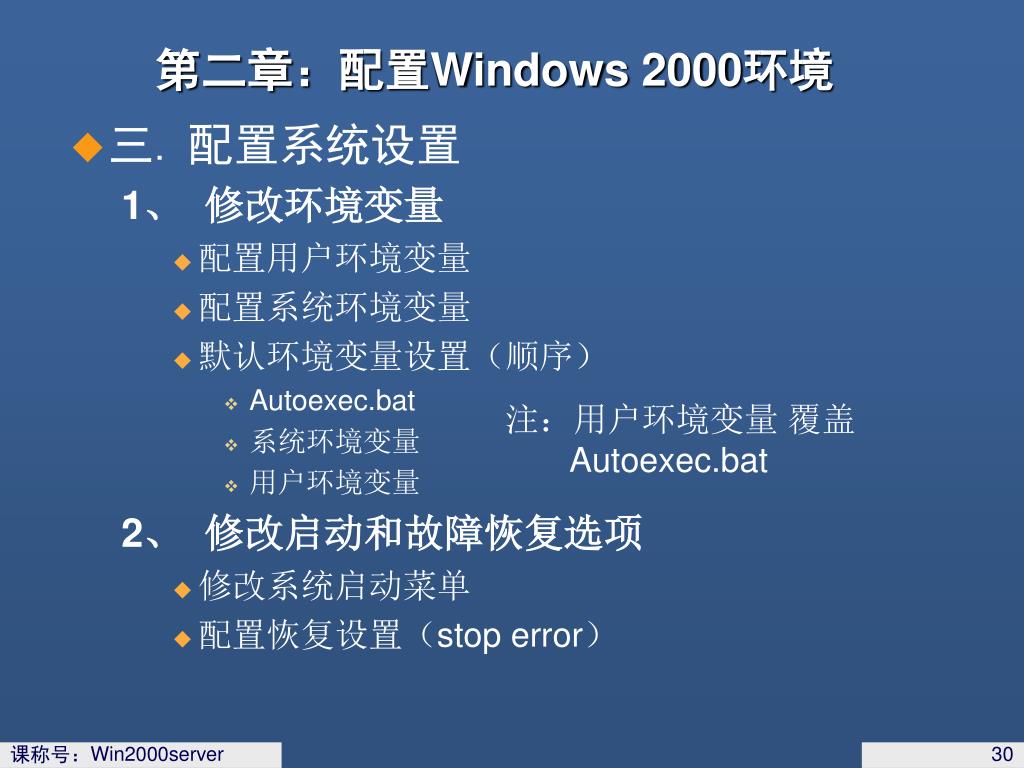 第二章：配置Windows 2000环境

三. 配置系统设置

1、 修改环境变量

配置用户环境变量

配置系统环境变量

默认环境变量设置（顺序）

Autoexec.bat

系统环境变量

用户环境变量

注：用户环境变量 覆盖 Autoexec.bat

2、 修改启动和故障恢复选项

修改系统启动菜单

配置恢复设置（stop error）

课称号：Win2000server

30